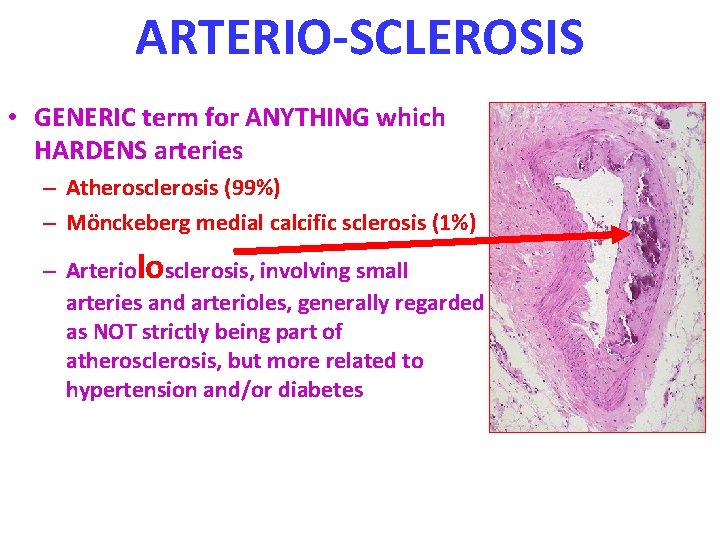 ARTERIO-SCLEROSIS

• GENERIC term for ANYTHING which HARDENS arteries

– Atherosclerosis (99%)

– Mönckeberg medial calcific sclerosis (1%)

– Arteriolosclerosis, involving small arteries and arterioles, generally regarded as NOT strictly being part of atherosclerosis, but more related to hypertension and/or diabetes